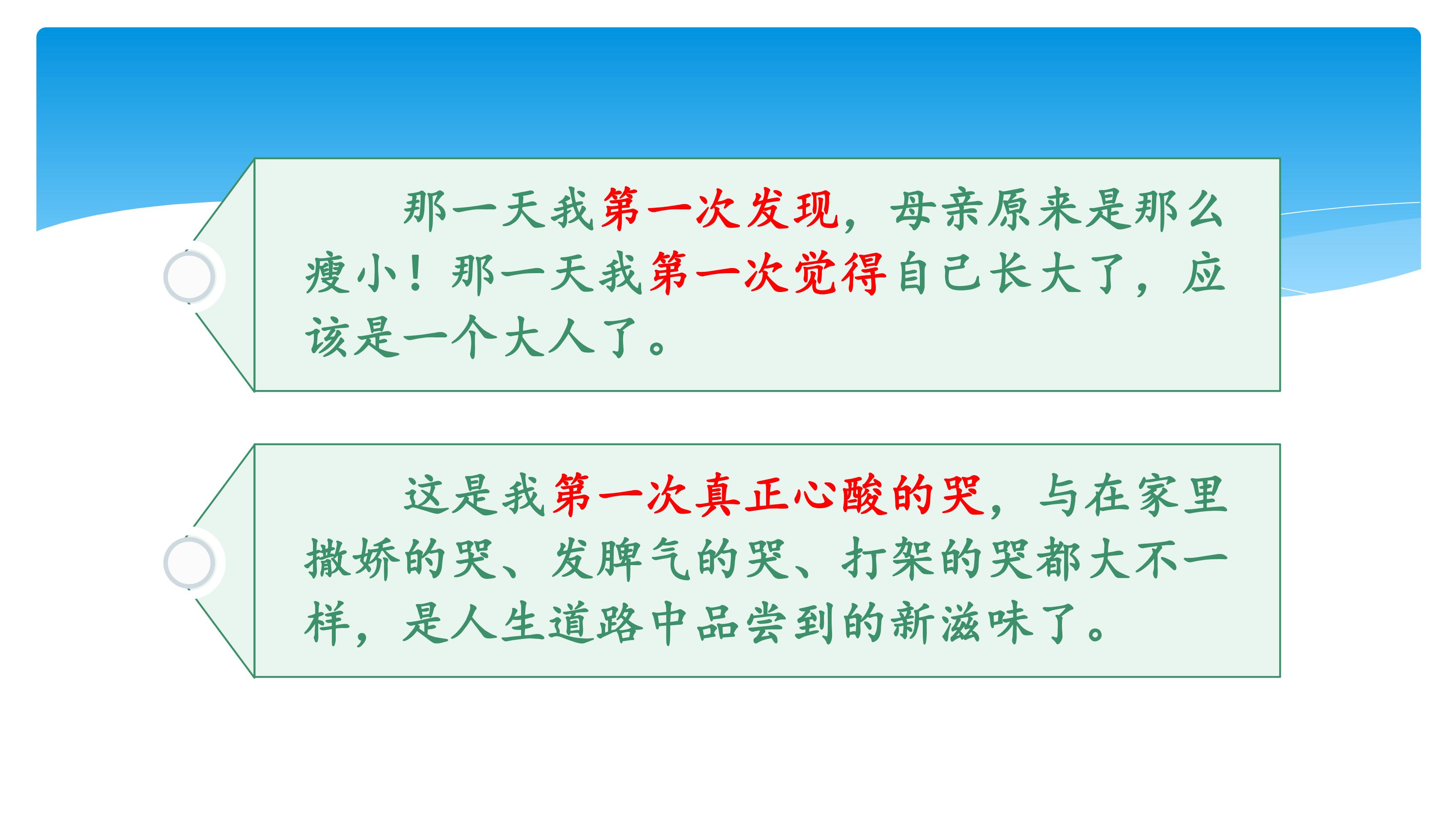 那一天我第一次发现，母亲原来是那么瘦小！那一天我第一次觉得自己长大了，应该是一个大人了。

这是我第一次真正心酸的哭，与在家里撒娇的哭、发脾气的哭、打架的哭都大不一样，是人生道路中品尝到的新滋味了。